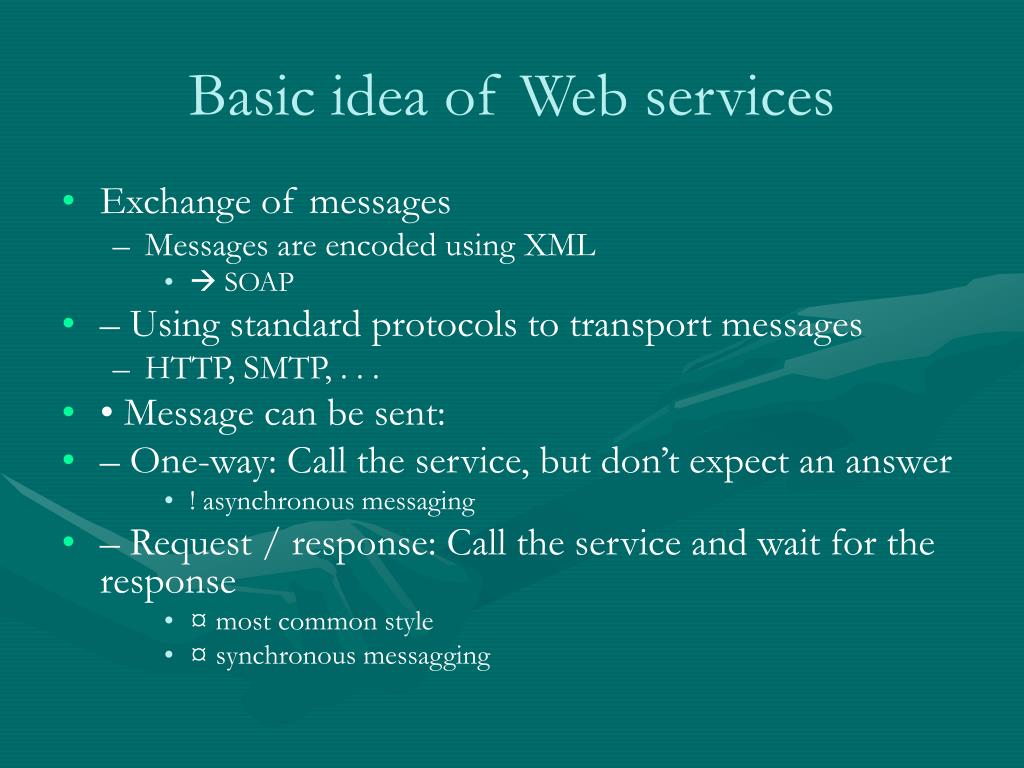 Basic idea of Web services

• Exchange of messages
– Messages are encoded using XML
• → SOAP
• – Using standard protocols to transport messages
– HTTP, SMTP, . . .
• • Message can be sent:
• – One-way: Call the service, but don't expect an answer
• ! asynchronous messaging
• – Request / response: Call the service and wait for the response
• ¤ most common style
• ¤ synchronous messagging